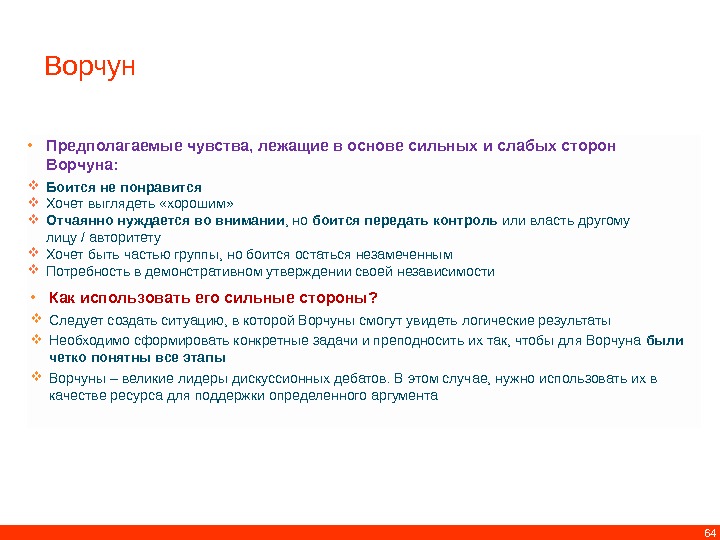 Ворчун

• Предполагаемые чувства, лежащие в основе сильных и слабых сторон Ворчуна:

❖ Боится не понравится
❖ Хочет выглядеть «хорошим»
❖ Отчаянно нуждается во внимании, но боится передать контроль или власть другому лицу / авторитету
❖ Хочет быть частью группы, но боится остаться незамеченным
❖ Потребность в демонстративном утверждении своей независимости

• Как использовать его сильные стороны?

❖ Следует создать ситуацию, в которой Ворчуны смогут увидеть логические результаты
❖ Необходимо сформировать конкретные задачи и преподносить их так, чтобы для Ворчуна были четко понятны все этапы
❖ Ворчуны – великие лидеры дискуссионных дебатов. В этом случае, нужно использовать их в качестве ресурса для поддержки определенного аргумента

64